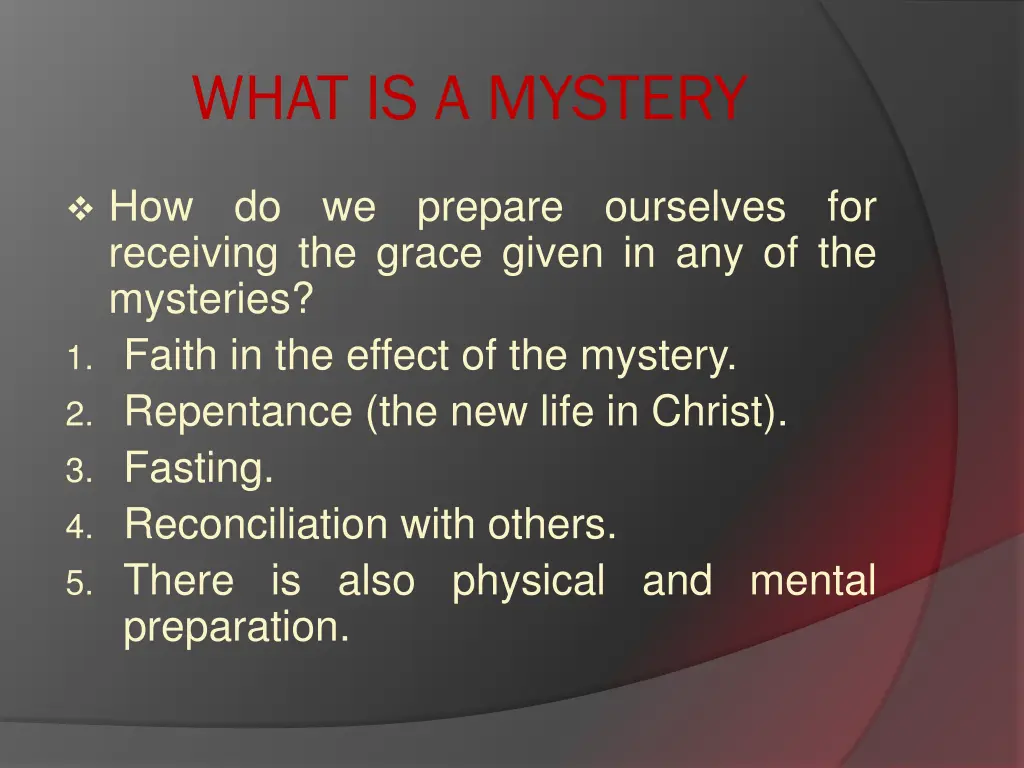 WHAT IS A MYSTERY

❖ How do we prepare ourselves for receiving the grace given in any of the mysteries?

1. Faith in the effect of the mystery.
2. Repentance (the new life in Christ).
3. Fasting.
4. Reconciliation with others.
5. There is also physical and mental preparation.